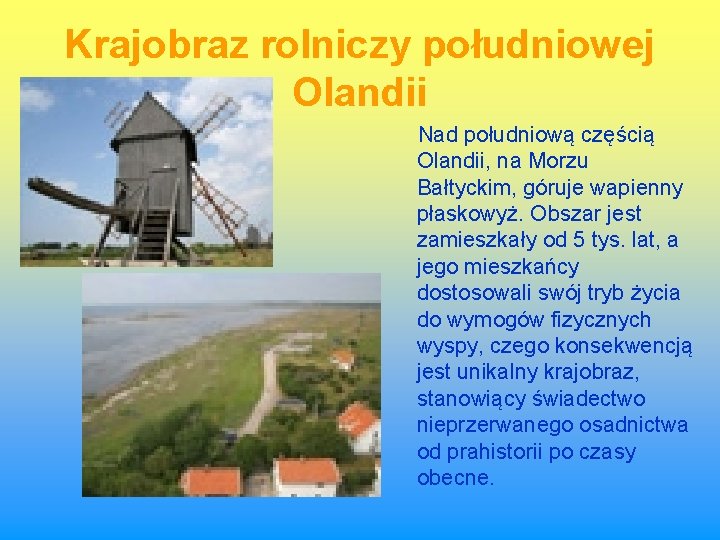 Krajobraz rolniczy południowej Olandii

Nad południową częścią Olandii, na Morzu Bałtyckim, góruje wapienny płaskowyż. Obszar jest zamieszkały od 5 tys. lat, a jego mieszkańcy dostosowali swój tryb życia do wymogów fizycznych wyspy, czego konsekwencją jest unikalny krajobraz, stanowiący świadectwo nieprzerwanego osadnictwa od prahistorii po czasy obecne.